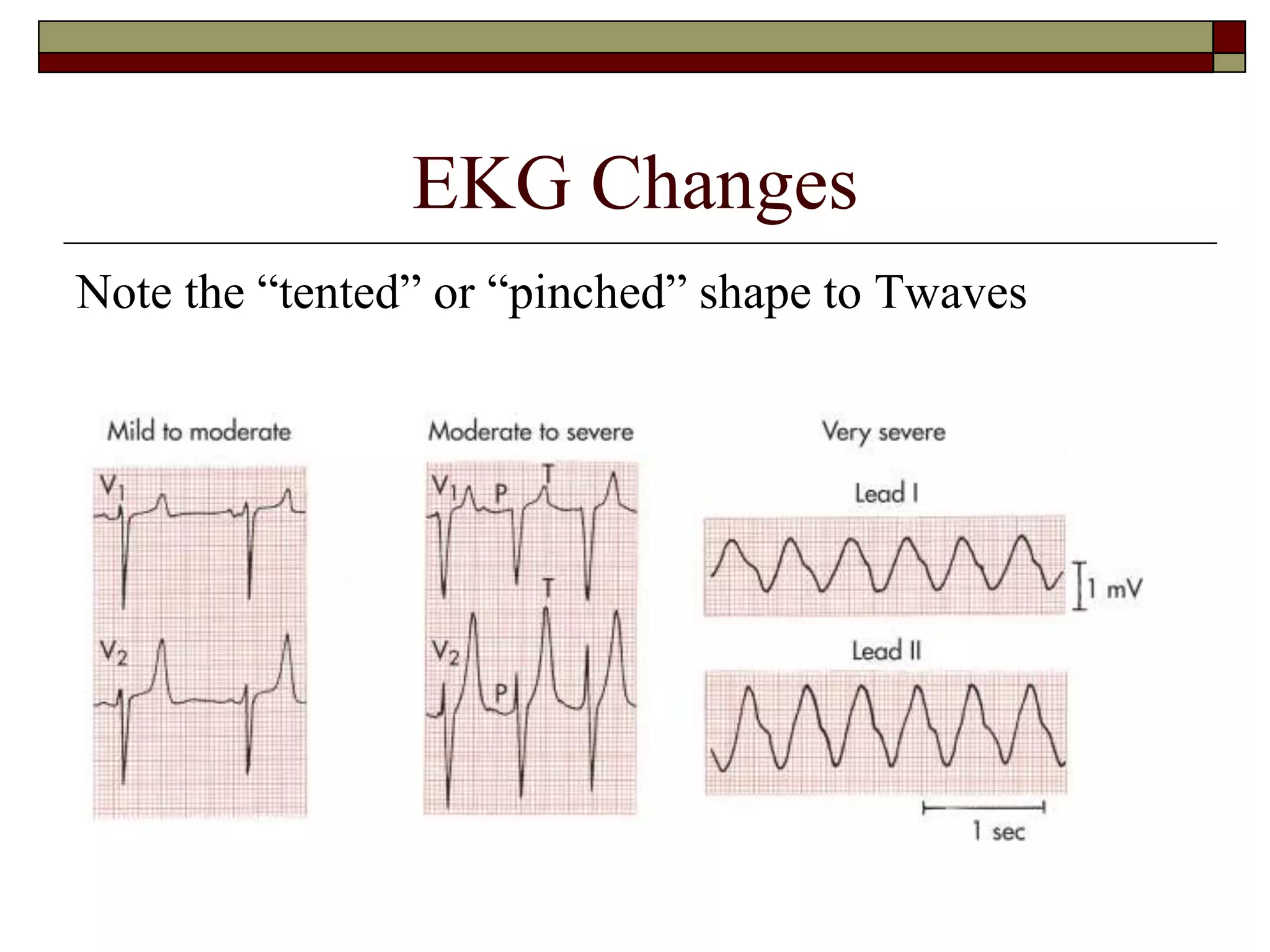 EKG Changes

Note the “tented” or “pinched” shape to Twaves

Mild to moderate

$V_1$

$V_2$

Moderate to severe

$V_1$ P T

T

$V_2$ P

Very severe

Lead I

1 mV

Lead II

1 sec